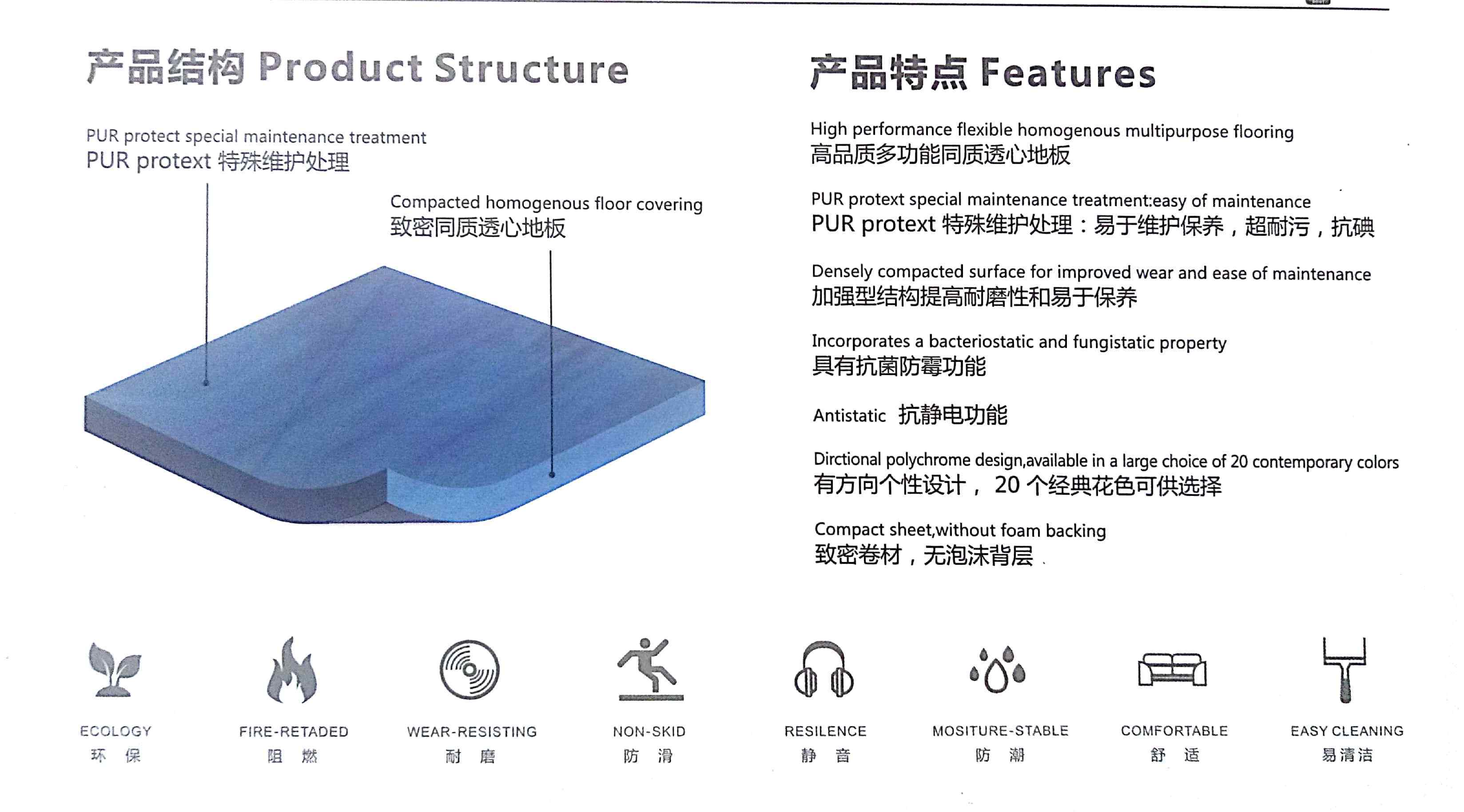 产品结构 Product Structure

PUR protect special maintenance treatment
PUR protext 特殊维护处理

Compacted homogenous floor covering
致密同质透心地板

产品特点 Features

High performance flexible homogenous multipurpose flooring
高品质多功能同质透心地板

PUR protext special maintenance treatment:easy of maintenance
PUR protext 特殊维护处理：易于维护保养，超耐污，抗碘

Densely compacted surface for improved wear and ease of maintenance
加强型结构提高耐磨性和易于保养

Incorporates a bacteriostatic and fungistatic property
具有抗菌防霉功能

Antistatic 抗静电功能

Dirctional polychrome design,available in a large choice of 20 contemporary colors
有方向个性设计， 20 个经典花色可供选择

Compact sheet,without foam backing
致密卷材，无泡沫背层

ECOLOGY
环 保

FIRE-RETADED
阻 燃

WEAR-RESISTING
耐 磨

NON-SKID
防 滑

RESILENCE
静 音

MOSITURE-STABLE
防 潮

COMFORTABLE
舒 适

EASY CLEANING
易清洁